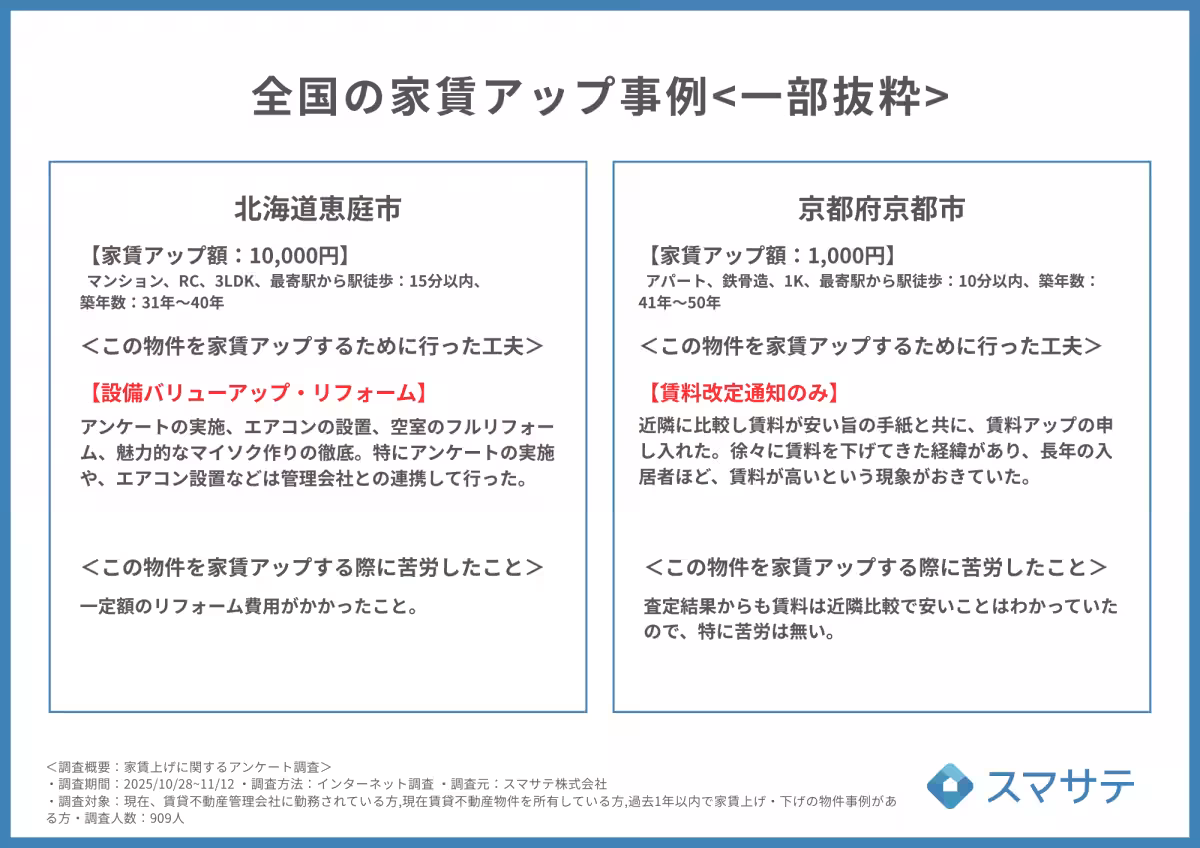 全国の家賃アップ事例<一部抜粋>

北海道恵庭市

【家賃アップ額：10,000円】
マンション、RC、3LDK、最寄駅から駅徒歩：15分以内、築年数：31年〜40年

＜この物件を家賃アップするために行った工夫＞

【設備バリューアップ・リフォーム】
アンケートの実施、エアコンの設置、空室のフルリフォーム、魅力的なマイソク作りの徹底。特にアンケートの実施や、エアコン設置などは管理会社との連携して行った。

＜この物件を家賃アップする際に苦労したこと＞
一定額のリフォーム費用がかかったこと。

京都府京都市

【家賃アップ額：1,000円】
アパート、鉄骨造、1K、最寄駅から駅徒歩：10分以内、築年数：41年〜50年

＜この物件を家賃アップするために行った工夫＞

【賃料改定通知のみ】
近隣に比較し賃料が安い旨の手紙と共に、賃料アップの申し入れた。徐々に賃料を下げてきた経緯があり、長年の入居者ほど、賃料が高いという現象がおきていた。

＜この物件を家賃アップする際に苦労したこと＞
査定結果からも賃料は近隣比較で安いことはわかっていたので、特に苦労は無い。

＜調査概要：家賃上げに関するアンケート調査＞
・調査期間：2025/10/28~11/12 ・調査方法：インターネット調査 ・調査元：スマサテ株式会社
・調査対象：現在、賃貸不動産管理会社に勤務されている方,現在賃貸不動産物件を所有している方,過去1年以内で家賃上げ・下げの物件事例がある方・調査人数：909人

スマサテ